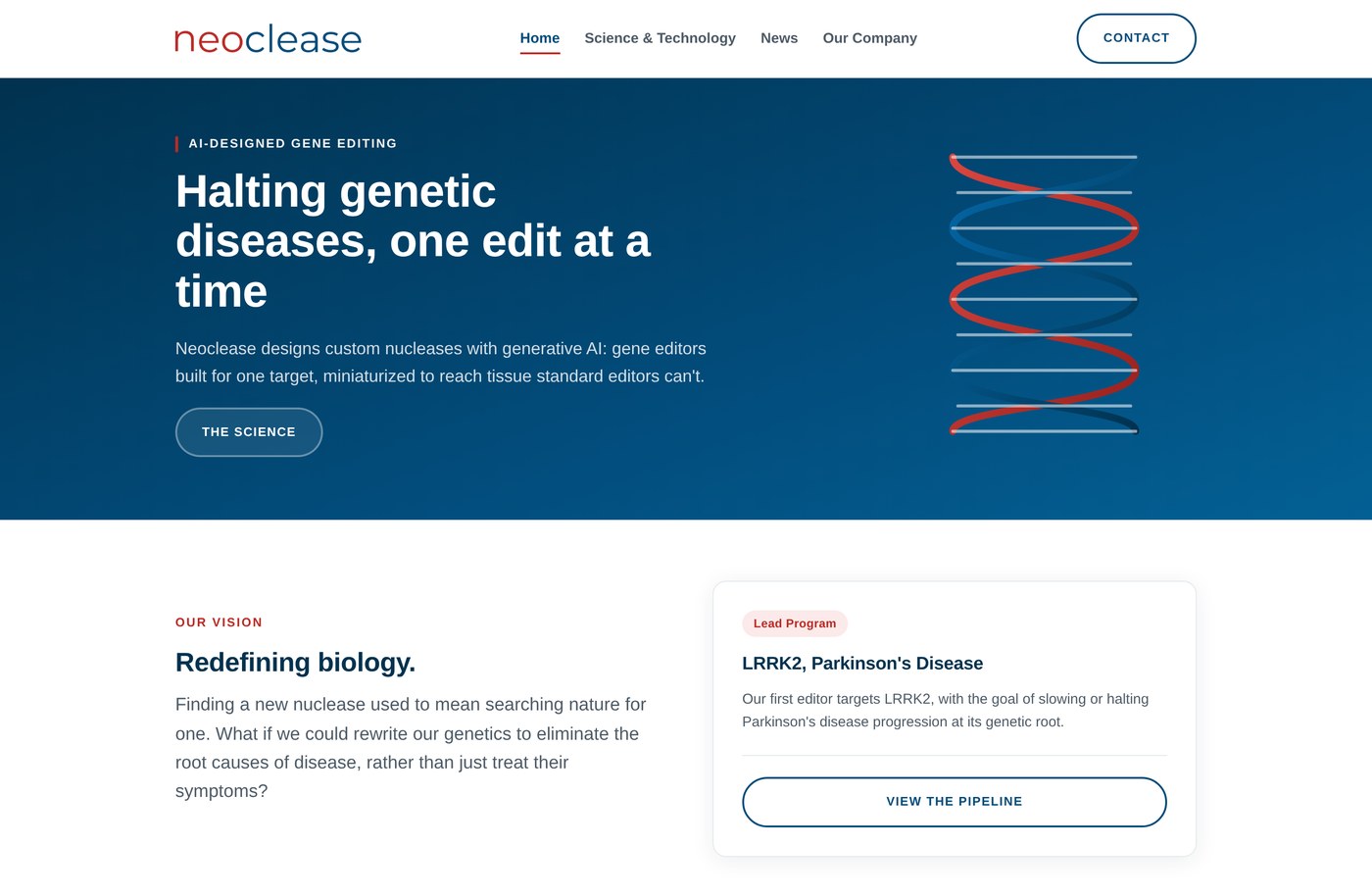 neoclease

Home Science & Technology News Our Company

CONTACT

AI-DESIGNED GENE EDITING

Halting genetic diseases, one edit at a time

Neoclease designs custom nucleases with generative AI: gene editors built for one target, miniaturized to reach tissue standard editors can't.

THE SCIENCE

OUR VISION

Redefining biology.

Finding a new nuclease used to mean searching nature for one. What if we could rewrite our genetics to eliminate the root causes of disease, rather than just treat their symptoms?

Lead Program

LRRK2, Parkinson's Disease

Our first editor targets LRRK2, with the goal of slowing or halting Parkinson's disease progression at its genetic root.

VIEW THE PIPELINE